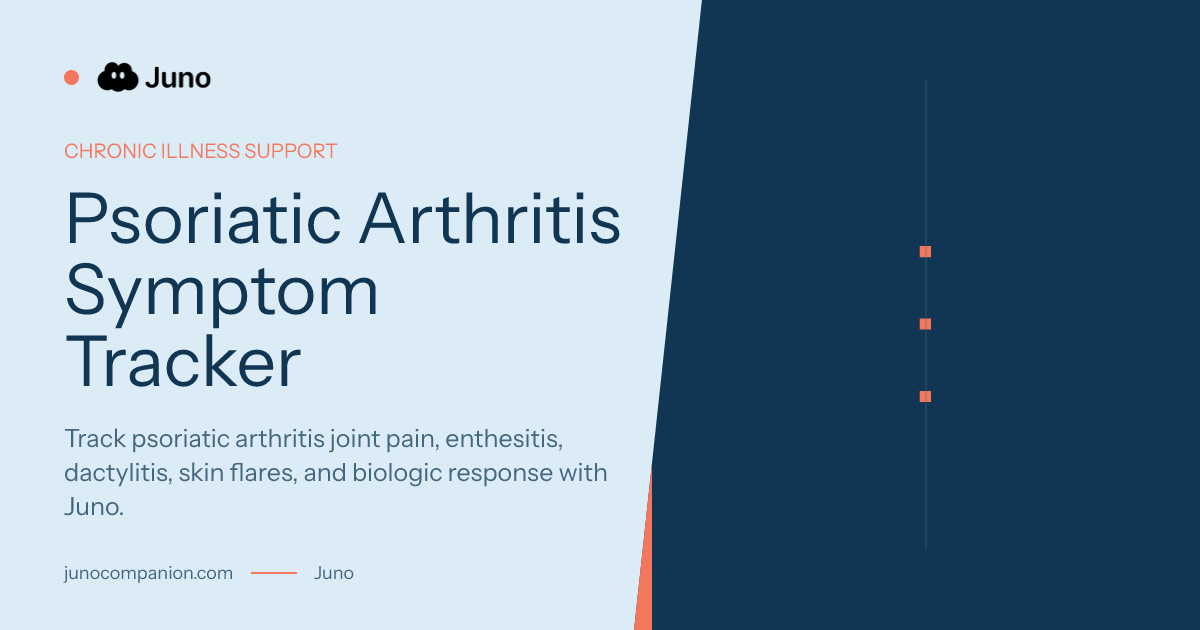 Juno

CHRONIC ILLNESS SUPPORT

Psoriatic Arthritis Symptom Tracker

Track psoriatic arthritis joint pain, enthesitis, dactylitis, skin flares, and biologic response with Juno.

junocompanion.com — Juno